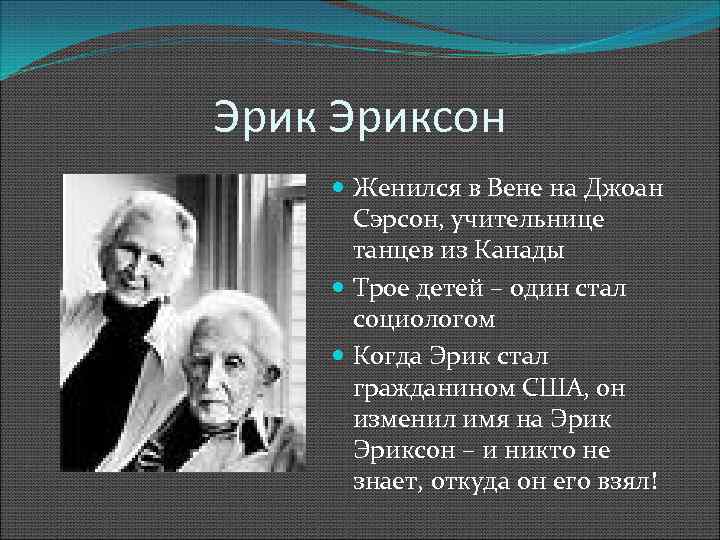 Эрик Эриксон

Женился в Вене на Джоан Сэрсон, учительнице танцев из Канады

Трое детей – один стал социологом

Когда Эрик стал гражданином США, он изменил имя на Эрик Эриксон – и никто не знает, откуда он его взял!